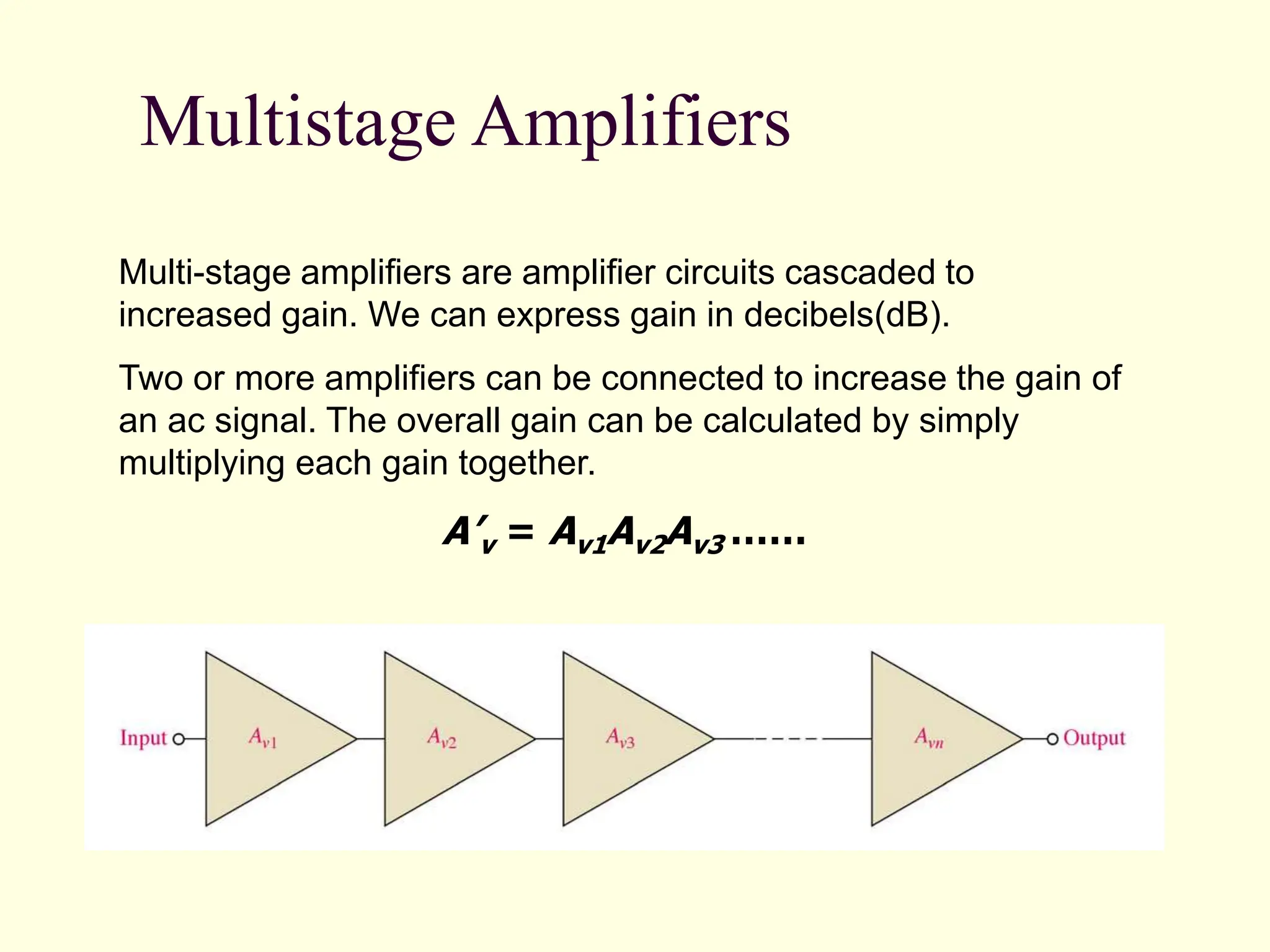 Multistage Amplifiers

Multi-stage amplifiers are amplifier circuits cascaded to increased gain. We can express gain in decibels(dB).

Two or more amplifiers can be connected to increase the gain of an ac signal. The overall gain can be calculated by simply multiplying each gain together.

$A'_v = A_{v1}A_{v2}A_{v3}......$

Input $A_{v1}$ $A_{v2}$ $A_{v3}$ $A_{vn}$ Output